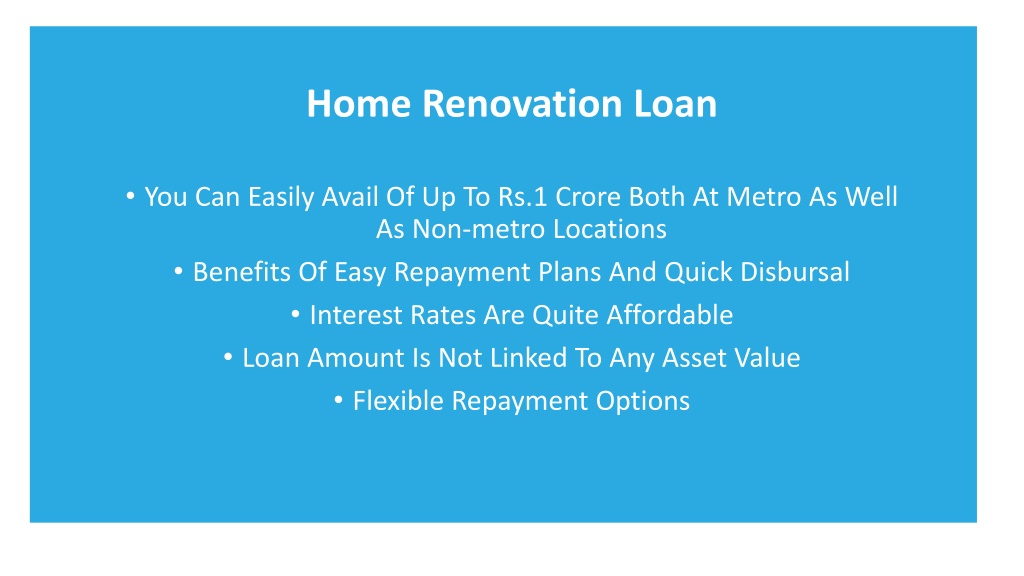 Home Renovation Loan

• You Can Easily Avail Of Up To Rs.1 Crore Both At Metro As Well As Non-metro Locations

• Benefits Of Easy Repayment Plans And Quick Disbursal

• Interest Rates Are Quite Affordable

• Loan Amount Is Not Linked To Any Asset Value

• Flexible Repayment Options